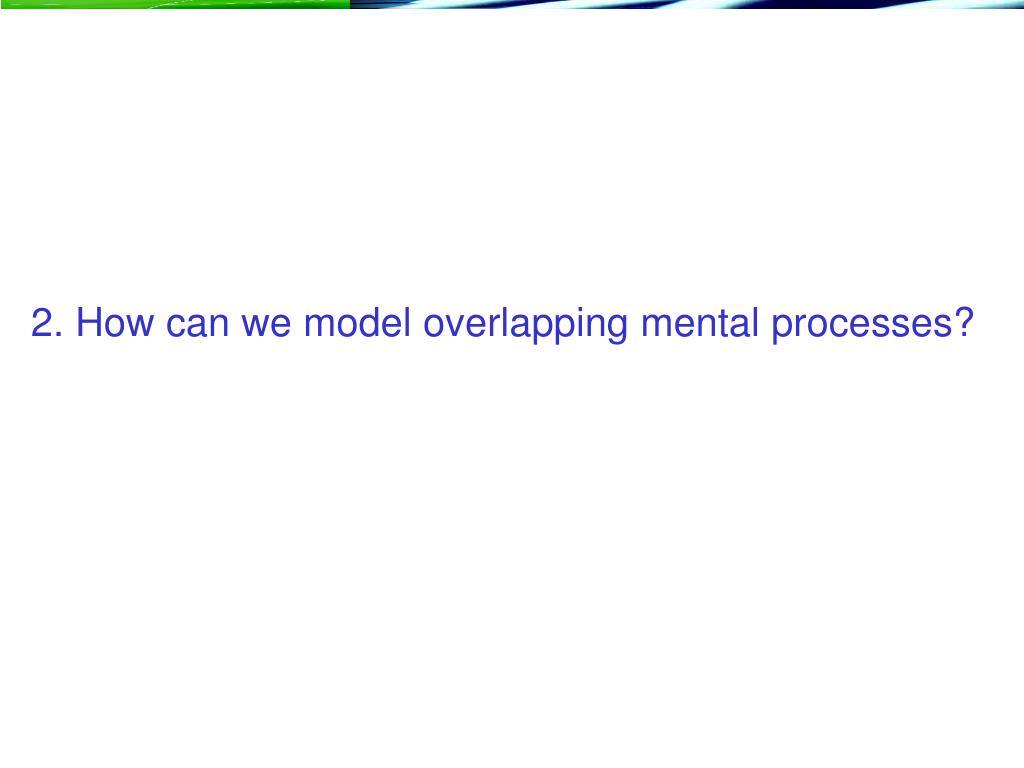 2. How can we model overlapping mental processes?